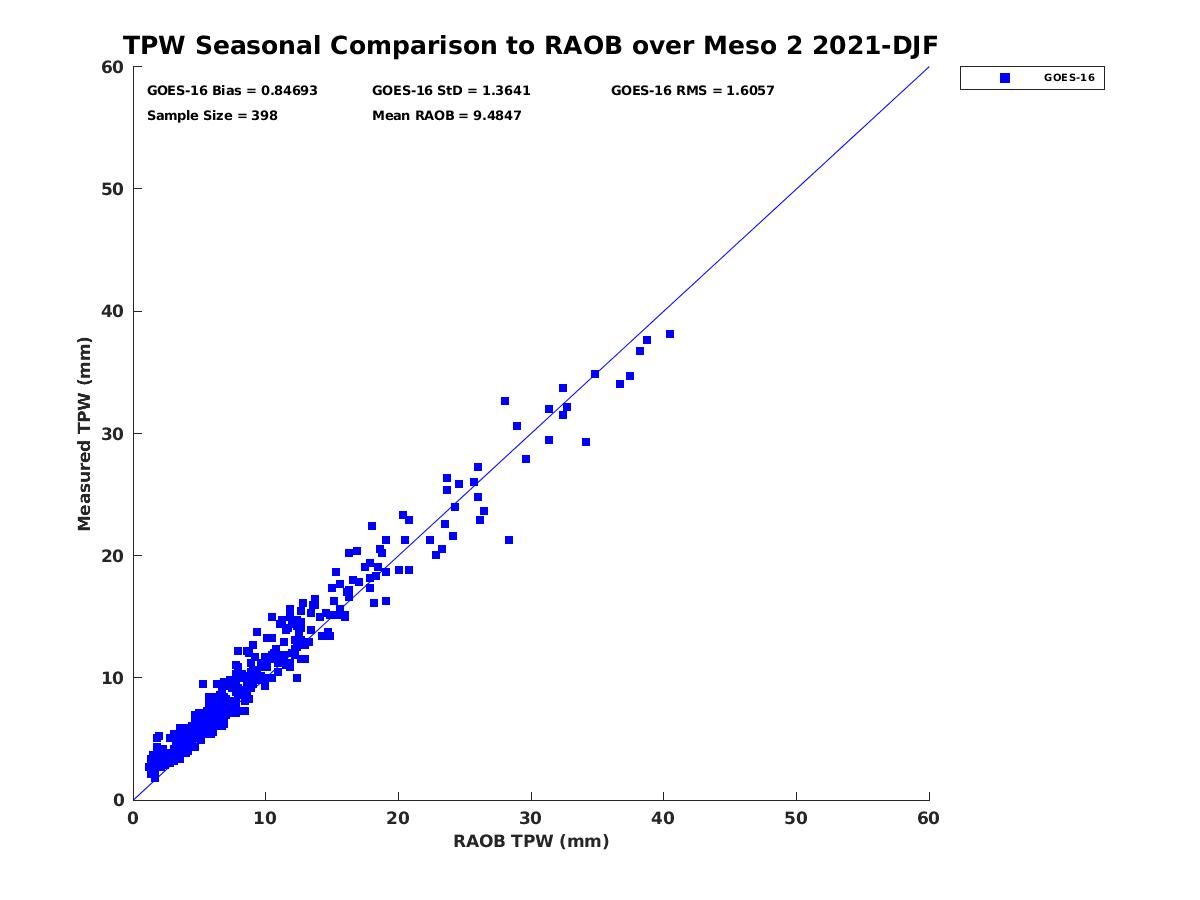 TPW Seasonal Comparison to RAOB over Meso 2 2021-DJF

GOES-16 Bias = 0.84693
GOES-16 StD = 1.3641
GOES-16 RMS = 1.6057
Sample Size = 398
Mean RAOB = 9.4847

GOES-16

Measured TPW (mm)

60
50
40
30
20
10
0

0
10
20
30
40
50
60

RAOB TPW (mm)